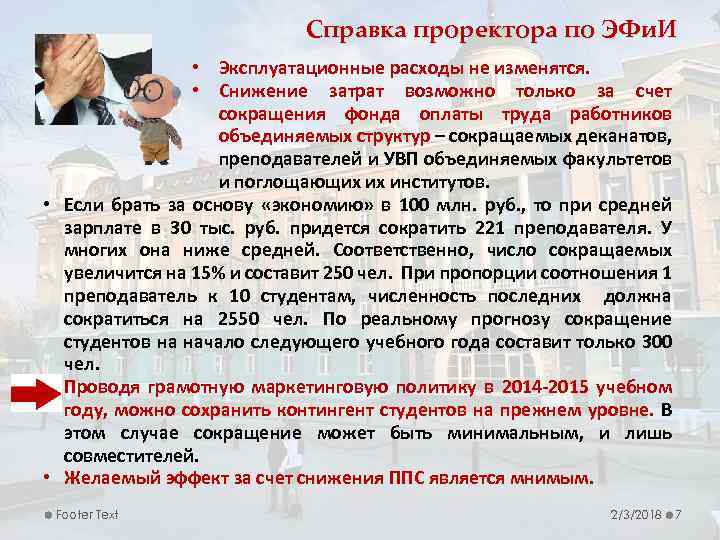 Справка проректора по ЭФиИ

• Эксплуатационные расходы не изменятся.
• Снижение затрат возможно только за счет сокращения фонда оплаты труда работников объединяемых структур – сокращаемых деканатов, преподавателей и УВП объединяемых факультетов и поглощающих их институтов.

• Если брать за основу «экономию» в 100 млн. руб., то при средней зарплате в 30 тыс. руб. придется сократить 221 преподавателя. У многих она ниже средней. Соответственно, число сокращаемых увеличится на 15% и составит 250 чел. При пропорции соотношения 1 преподаватель к 10 студентам, численность последних должна сократиться на 2550 чел. По реальному прогнозу сокращение студентов на начало следующего учебного года составит только 300 чел.

Проводя грамотную маркетинговую политику в 2014-2015 учебном году, можно сохранить контингент студентов на прежнем уровне. В этом случае сокращение может быть минимальным, и лишь совместителей.

• Желаемый эффект за счет снижения ППС является мнимым.

Footer Text 2/3/2018 7